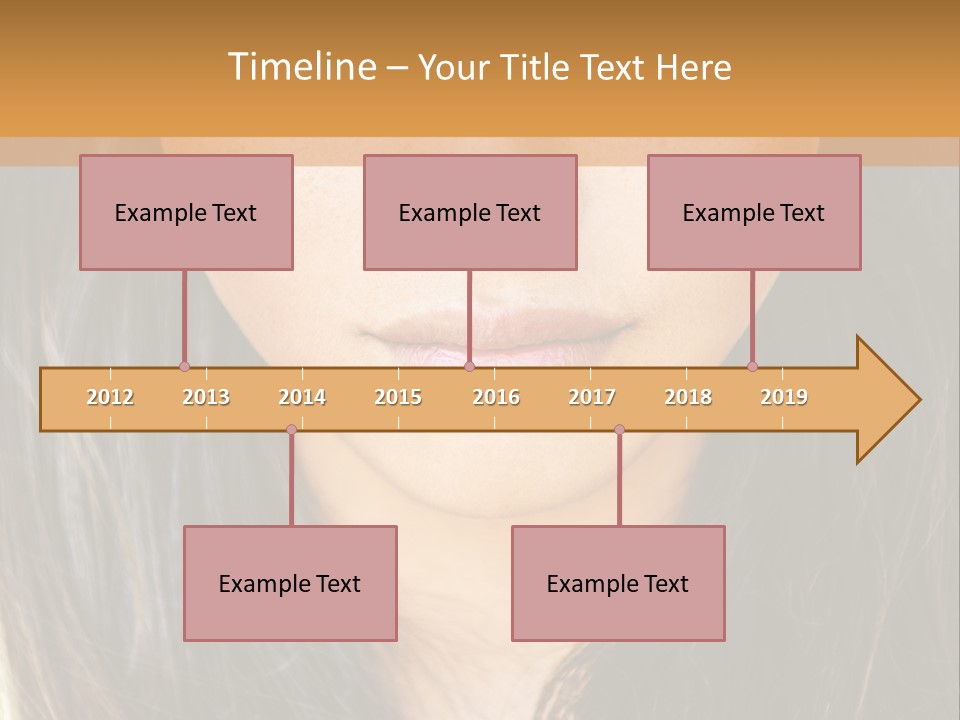 Timeline – Your Title Text Here

Example Text

Example Text

Example Text

2012 2013 2014 2015 2016 2017 2018 2019

Example Text

Example Text